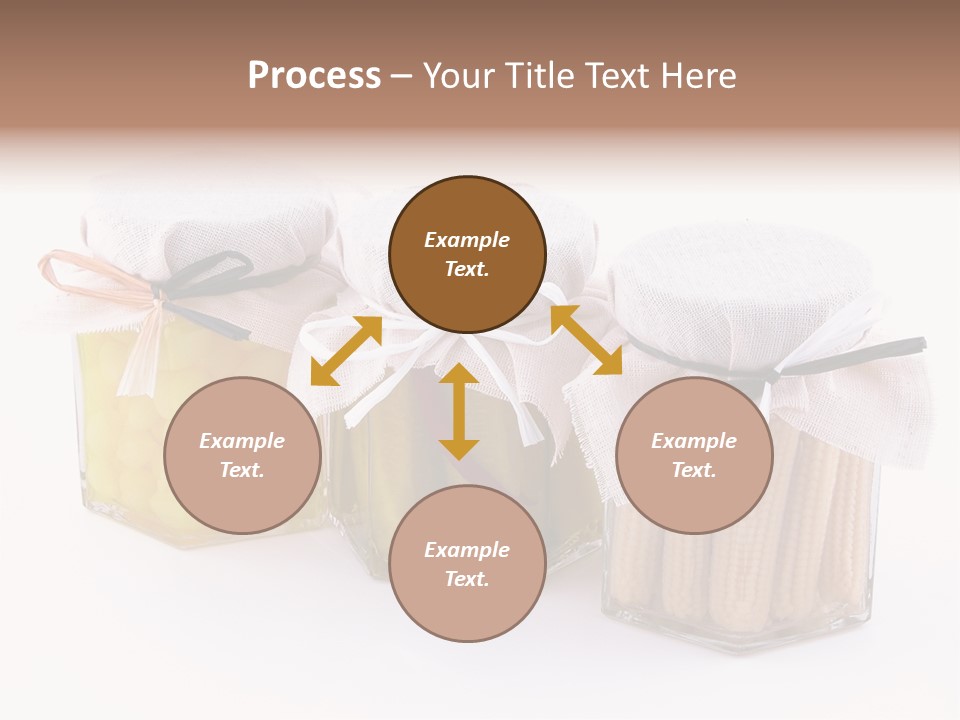 Process – Your Title Text Here

Example Text.

Example Text.

Example Text.

Example Text.